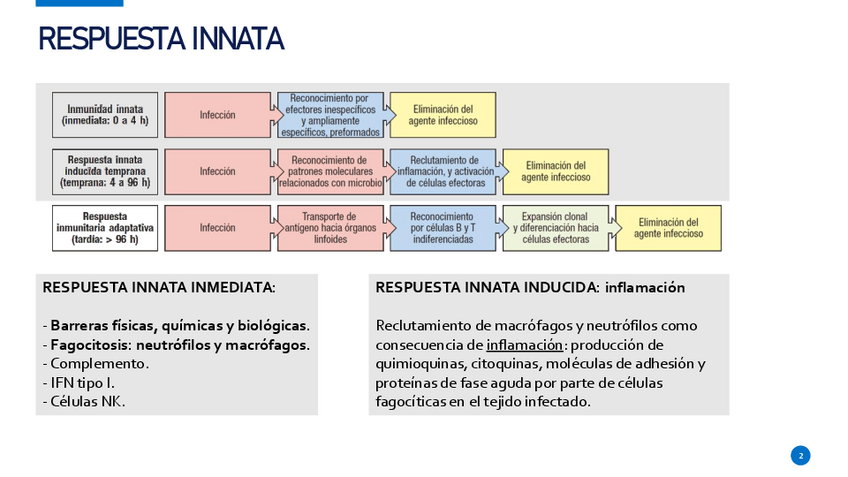 RESPUESTA INNATA

Inmunidad innata (inmediata: 0 a 4 h)

Infección

Reconocimiento por efectores inespecíficos y ampliamente específicos, preformados

Eliminación del agente infeccioso

Respuesta innata inducida temprana (temprana: 4 a 96 h)

Infección

Reconocimiento de patrones moleculares relacionados con microbio

Reclutamiento de inflamación, y activación de células efectoras

Eliminación del agente infeccioso

Respuesta inmunitaria adaptativa (tardía: > 96 h)

Infección

Transporte de antígeno hacia órganos linfoides

Reconocimiento por células B y T indiferenciadas

Expansión clonal y diferenciación hacia células efectoras

Eliminación del agente infeccioso

RESPUESTA INNATA INMEDIATA:

- Barreras físicas, químicas y biológicas.
- Fagocitosis: neutrófilos y macrófagos.
- Complemento.
- IFN tipo I.
- Células NK.

RESPUESTA INNATA INDUCIDA: inflamación

Reclutamiento de macrófagos y neutrófilos como consecuencia de inflamación: producción de quimioquinas, citoquinas, moléculas de adhesión y proteínas de fase aguda por parte de células fagocíticas en el tejido infectado.

2